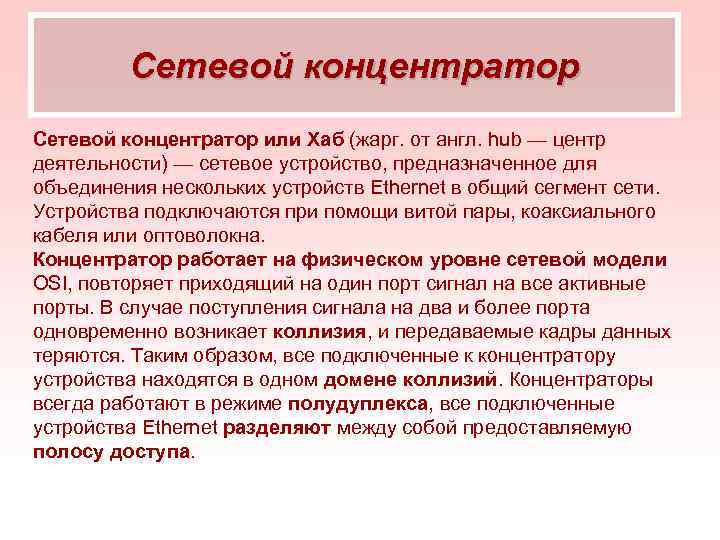 Сетевой концентратор

Сетевой концентратор или Хаб (жарг. от англ. hub — центр деятельности) — сетевое устройство, предназначенное для объединения нескольких устройств Ethernet в общий сегмент сети. Устройства подключаются при помощи витой пары, коаксиального кабеля или оптоволокна.
Концентратор работает на физическом уровне сетевой модели OSI, повторяет приходящий на один порт сигнал на все активные порты. В случае поступления сигнала на два и более порта одновременно возникает коллизия, и передаваемые кадры данных теряются. Таким образом, все подключенные к концентратору устройства находятся в одном домене коллизий. Концентраторы всегда работают в режиме полудуплекса, все подключенные устройства Ethernet разделяют между собой предоставляемую полосу доступа.